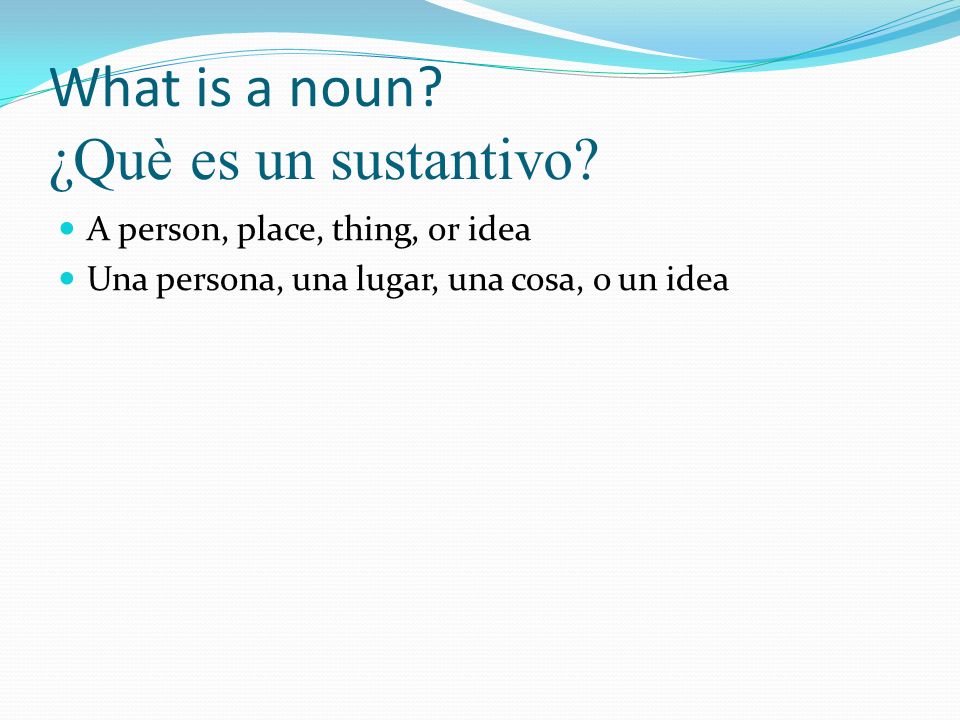 What is a noun?
¿Què es un sustantivo?

- A person, place, thing, or idea
- Una persona, una lugar, una cosa, o un idea